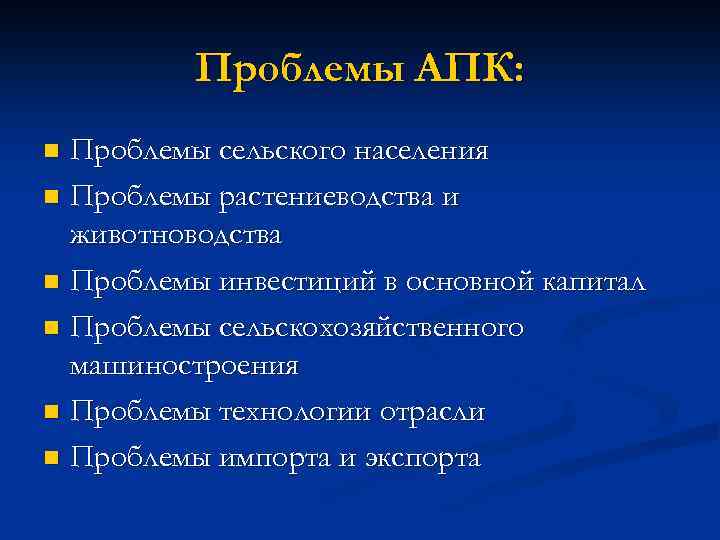 Проблемы АПК:

- Проблемы сельского населения
- Проблемы растениеводства и животноводства
- Проблемы инвестиций в основной капитал
- Проблемы сельскохозяйственного машиностроения
- Проблемы технологии отрасли
- Проблемы импорта и экспорта